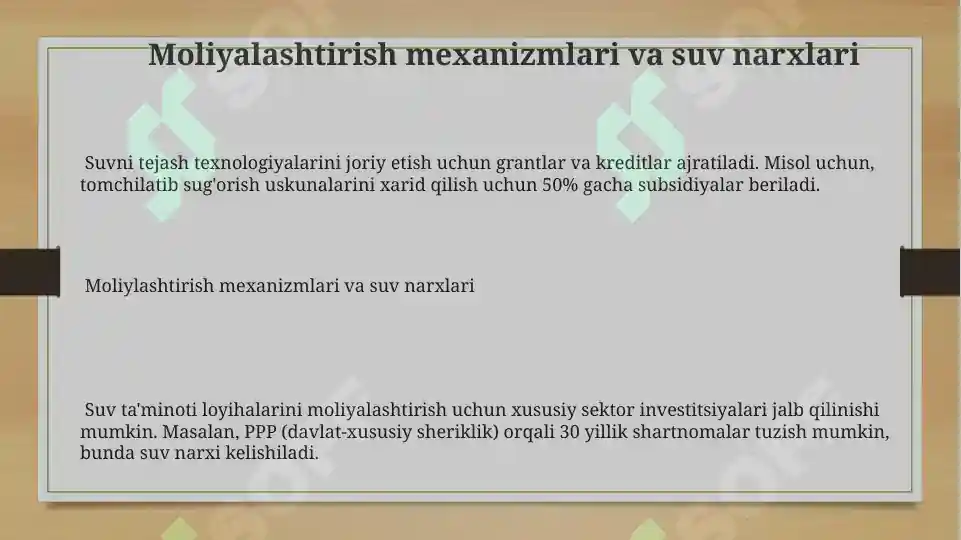 Moliyalashtirish mexanizmlari va suv narxlari

Suvni tejash texnologiyalarini joriy etish uchun grantlar va kreditlar ajratiladi. Misol uchun, tomchilatib sug'orish uskunalarini xarid qilish uchun 50% gacha subsidiyalar beriladi.

Moliylashtirish mexanizmlari va suv narxlari

Suv ta'minoti loyihalarini moliyalashtirish uchun xususiy sektor investitsiyalari jalb qilinishi mumkin. Masalan, PPP (davlat-xususiy sheriklik) orqali 30 yillik shartnomalar tuzish mumkin, bunda suv narxi kelishiladi.